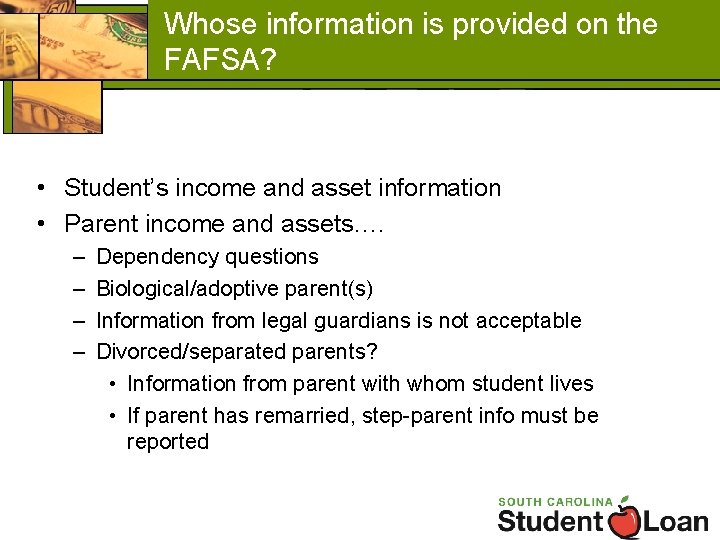 Whose information is provided on the FAFSA?

• Student's income and asset information
• Parent income and assets….
– Dependency questions
– Biological/adoptive parent(s)
– Information from legal guardians is not acceptable
– Divorced/separated parents?
• Information from parent with whom student lives
• If parent has remarried, step-parent info must be reported

SOUTH CAROLINA
Student Loan